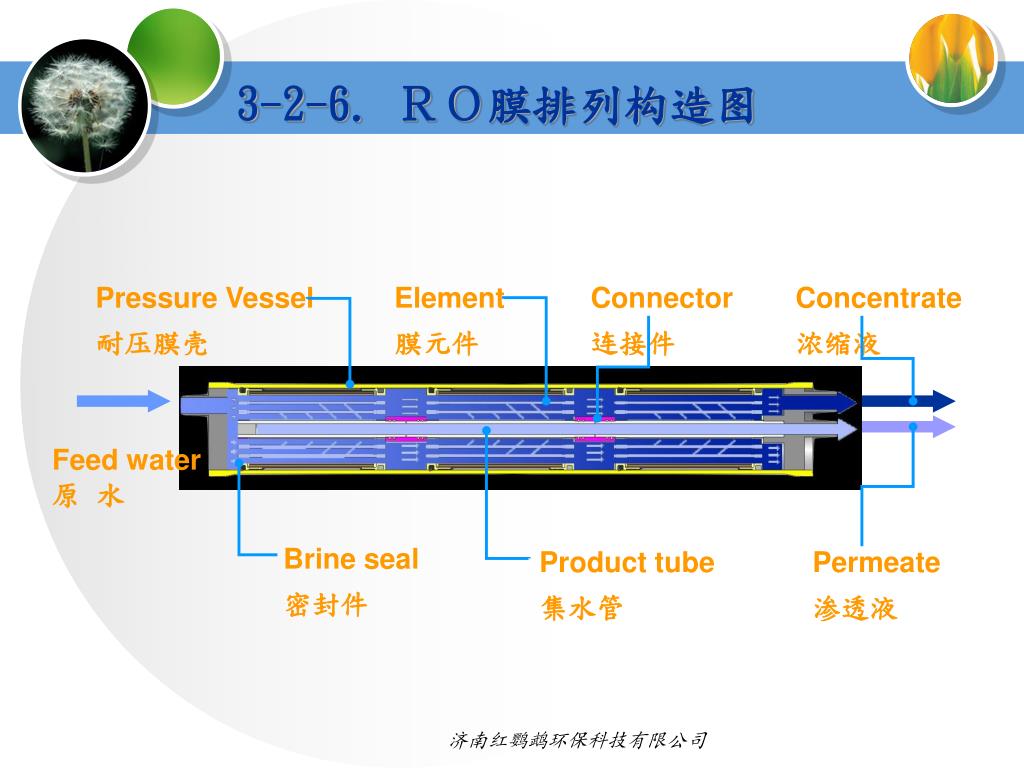 3-2-6. RO膜排列构造图

Pressure Vessel
耐压膜壳

Element
膜元件

Connector
连接件

Concentrate
浓缩液

Feed water
原 水

Brine seal
密封件

Product tube
集水管

Permeate
渗透液

济南红鹦鹉环保科技有限公司